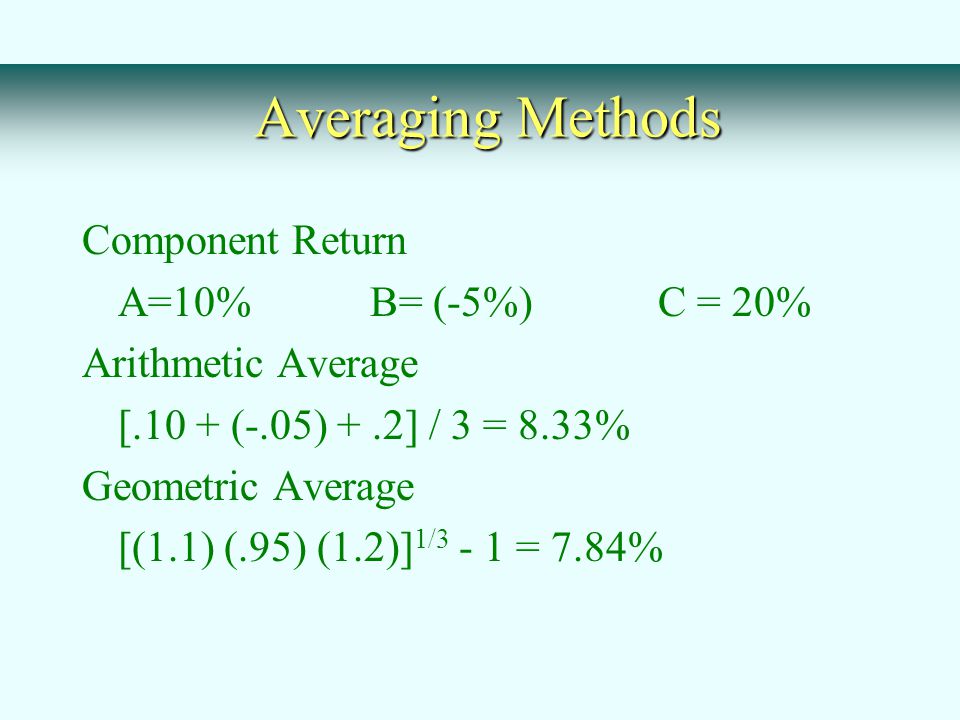 Averaging Methods

Component Return

A=10% B= (-5%) C = 20%

Arithmetic Average

[.10 + (-.05) + .2] / 3 = 8.33%

Geometric Average

$[(1.1) (.95) (1.2)]^{1/3} - 1 = 7.84\%$